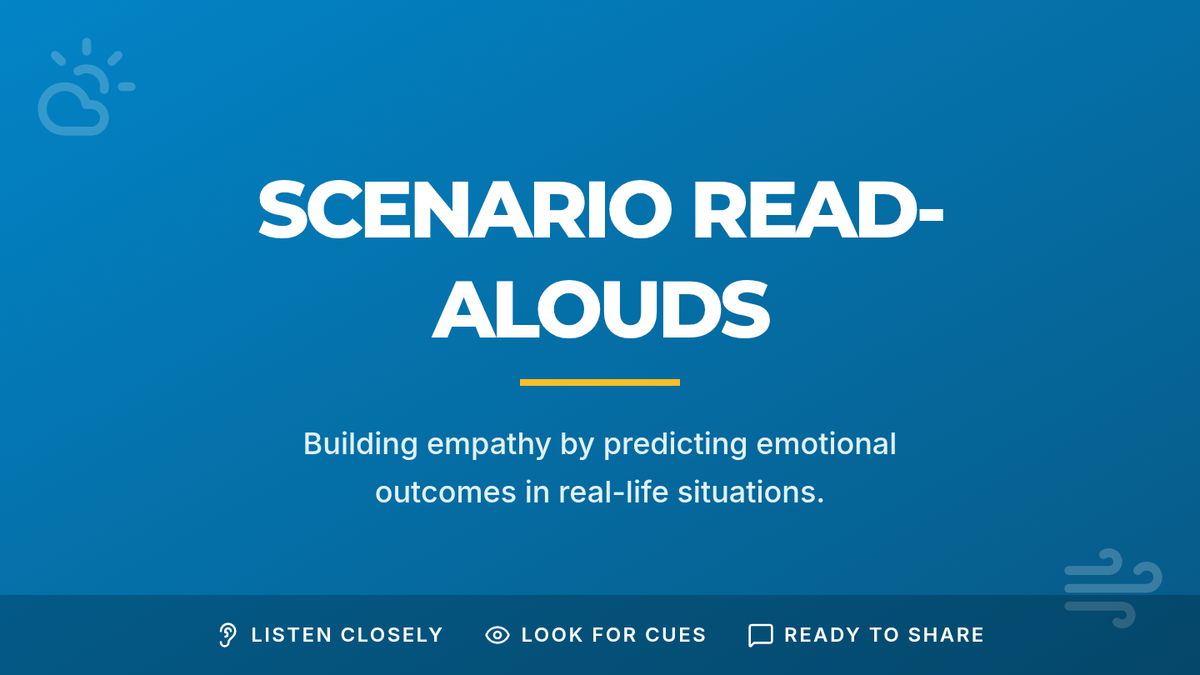 SCENARIO READ-ALOUDS

Building empathy by predicting emotional outcomes in real-life situations.

LISTEN CLOSELY LOOK FOR CUES READY TO SHARE